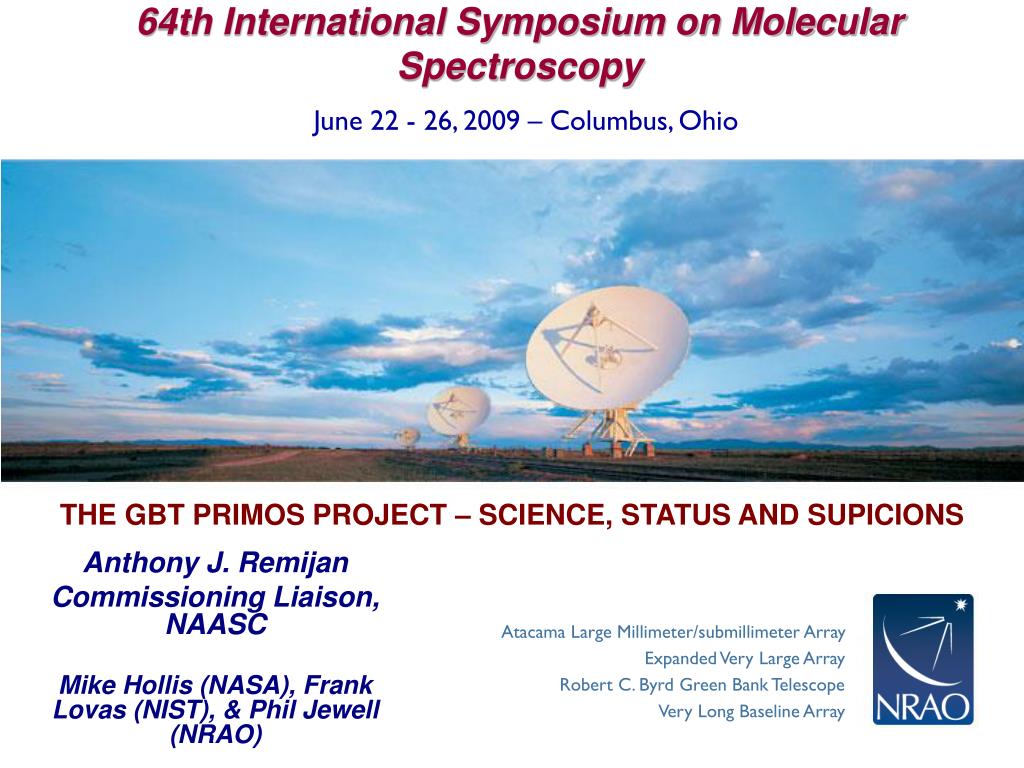 64th International Symposium on Molecular Spectroscopy

June 22 - 26, 2009 – Columbus, Ohio

THE GBT PRIMOS PROJECT – SCIENCE, STATUS AND SUPICIONS

Anthony J. Remijan
Commissioning Liaison, NAASC

Mike Hollis (NASA), Frank Lovas (NIST), & Phil Jewell (NRAO)

Atacama Large Millimeter/submillimeter Array
Expanded Very Large Array
Robert C. Byrd Green Bank Telescope
Very Long Baseline Array

NRAO